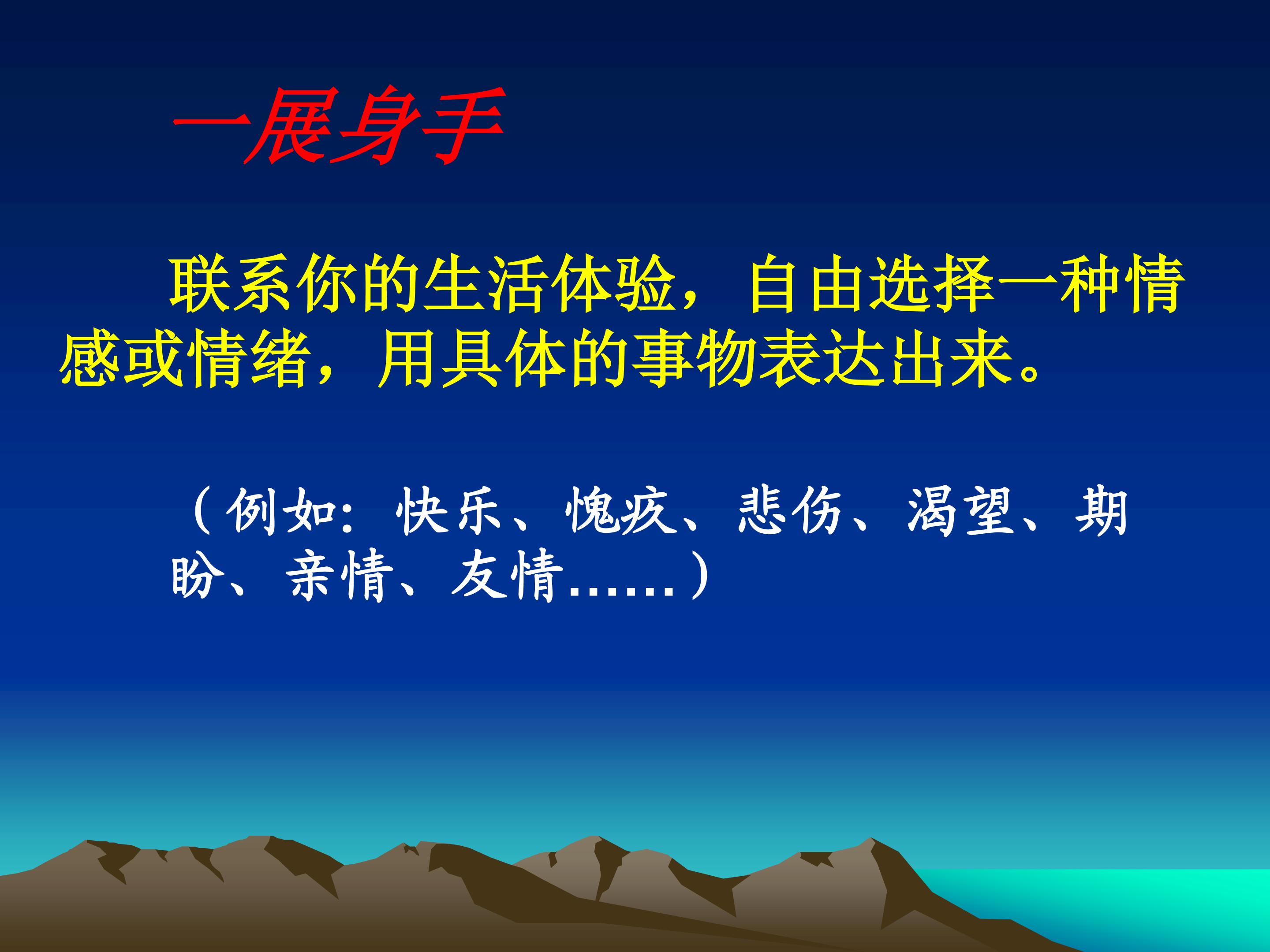 一展身手

联系你的生活体验，自由选择一种情感或情绪，用具体的事物表达出来。

（例如：快乐、愧疚、悲伤、渴望、期盼、亲情、友情……）